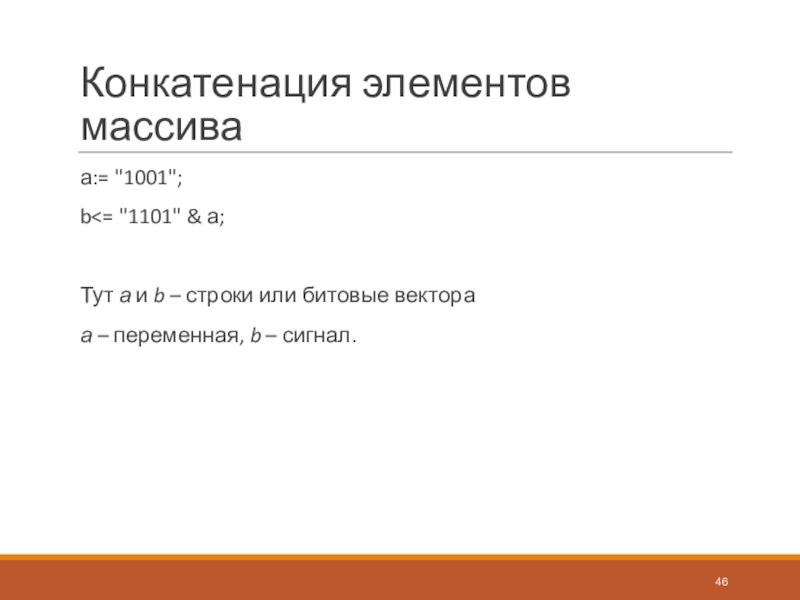 Конкатенация элементов массива

a:= "1001";

b<= "1101" & a;

Тут a и b – строки или битовые вектора

a – переменная, b – сигнал.

46